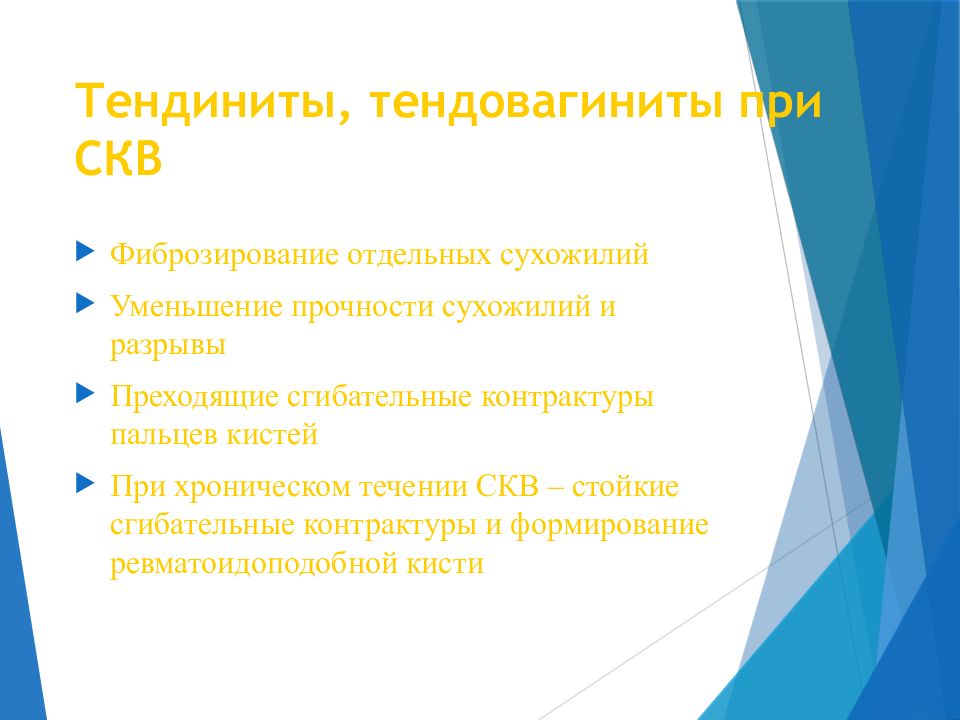 Тендиниты, тендовагиниты при СКВ

Фиброзирование отдельных сухожилий

Уменьшение прочности сухожилий и разрывы

Преходящие сгибательные контрактуры пальцев кистей

При хроническом течении СКВ – стойкие сгибательные контрактуры и формирование ревматоидоподобной кисти